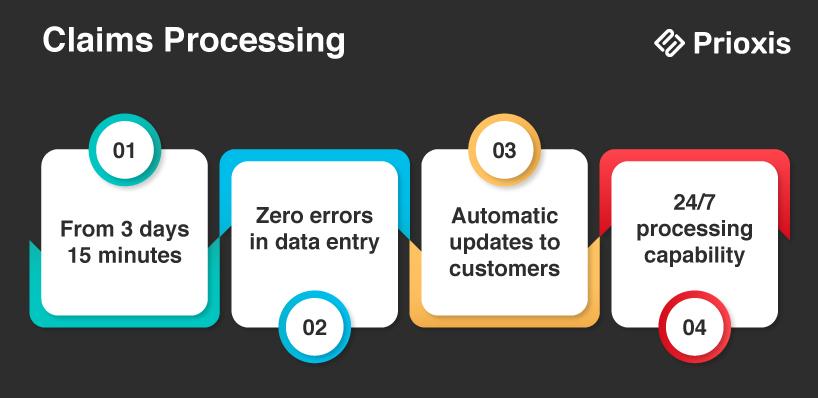 Claims Processing

Prioxis

01
From 3 days 15 minutes

Zero errors in data entry
02

03
Automatic updates to customers

24/7 processing capability
04